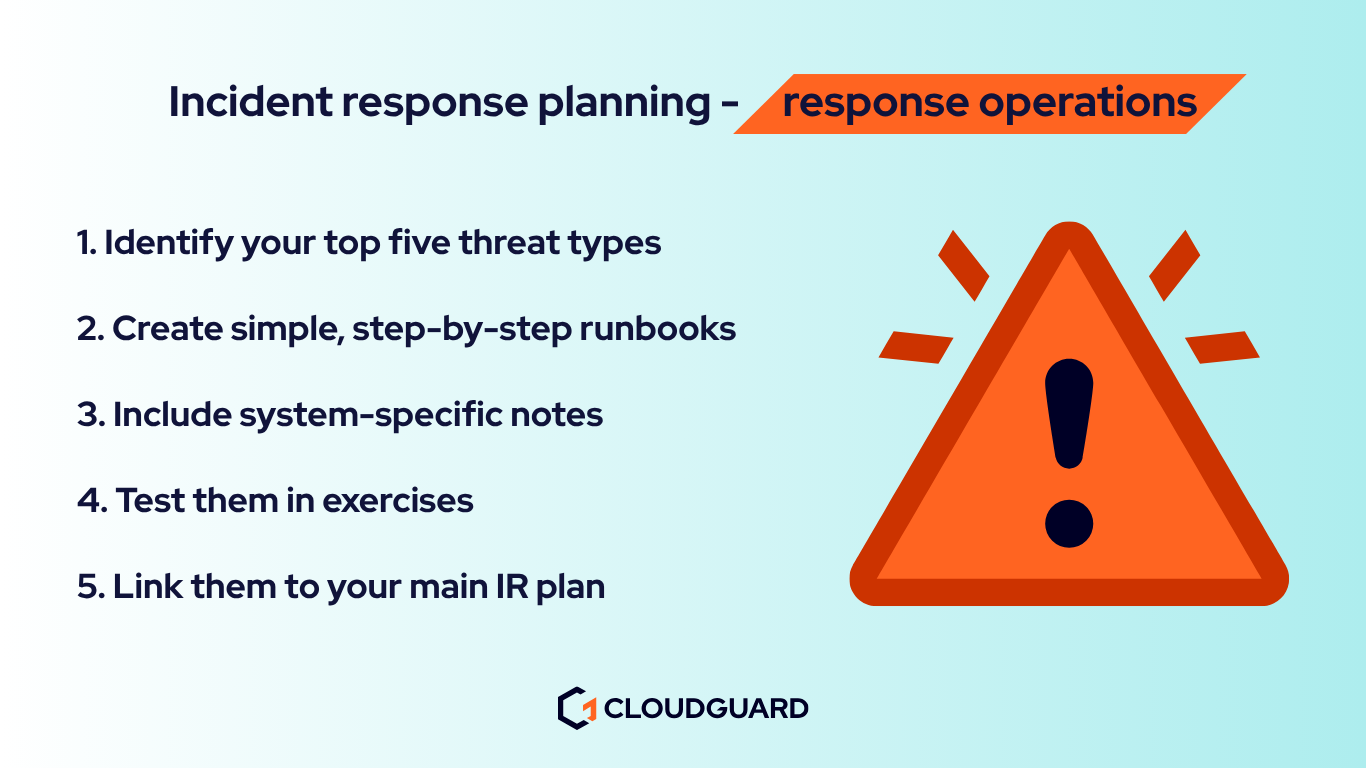 Incident response planning - response operations

1. Identify your top five threat types

2. Create simple, step-by-step runbooks

3. Include system-specific notes

4. Test them in exercises

5. Link them to your main IR plan

CLOUDGUARD